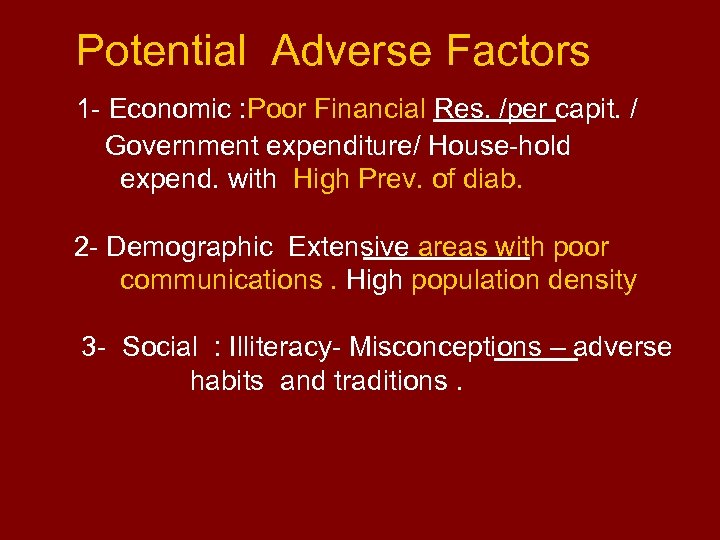 Potential Adverse Factors

1- Economic :Poor Financial Res. /per capit. / Government expenditure/ House-hold expend. with High Prev. of diab.

2- Demographic Extensive areas with poor communications . High population density

3- Social : Illiteracy- Misconceptions – adverse habits and traditions .